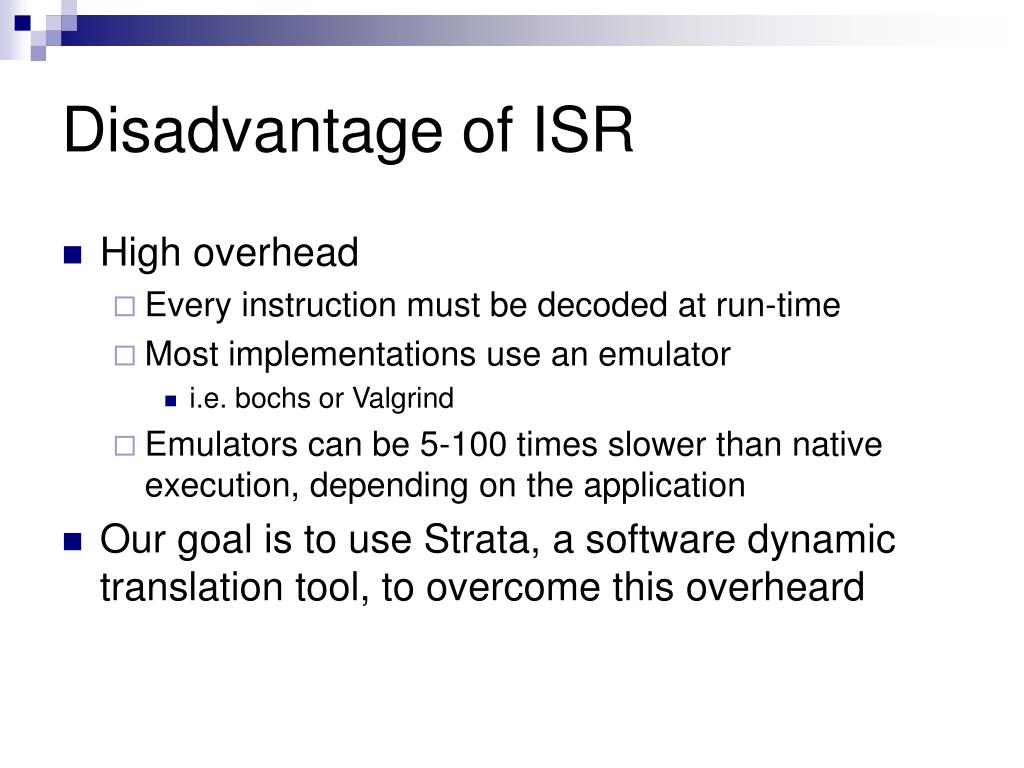 Disadvantage of ISR

High overhead
Every instruction must be decoded at run-time
Most implementations use an emulator
i.e. bochs or Valgrind
Emulators can be 5-100 times slower than native execution, depending on the application

Our goal is to use Strata, a software dynamic translation tool, to overcome this overheard